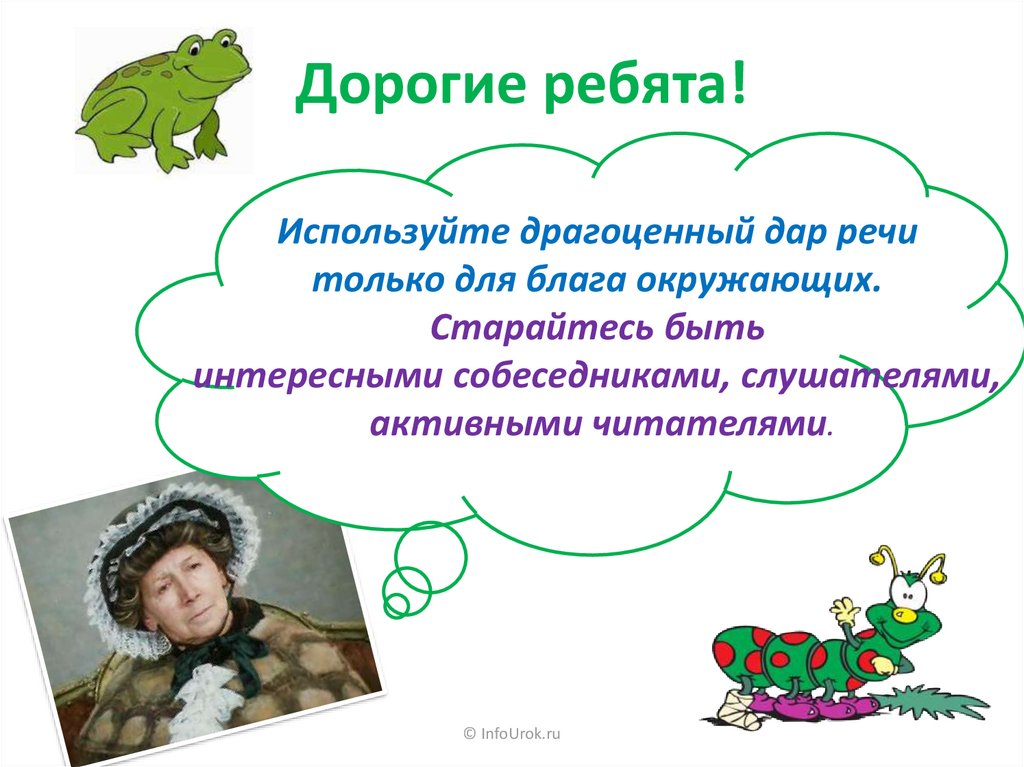 Дорогие ребята!

Используйте драгоценный дар речи только для блага окружающих.
Старайтесь быть интересными собеседниками, слушателями, активными читателями.

© InfoUrok.ru